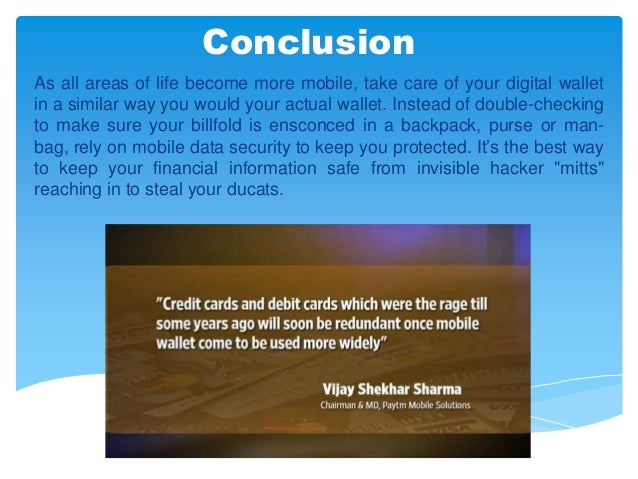 Conclusion

As all areas of life become more mobile, take care of your digital wallet in a similar way you would your actual wallet. Instead of double-checking to make sure your billfold is ensconced in a backpack, purse or man-bag, rely on mobile data security to keep you protected. It's the best way to keep your financial information safe from invisible hacker "mitts" reaching in to steal your ducats.

"Credit cards and debit cards which were the rage till some years ago will soon be redundant once mobile wallet come to be used more widely"

Vijay Shekhar Sharma

Chairman & MD, Paytm Mobile Solutions